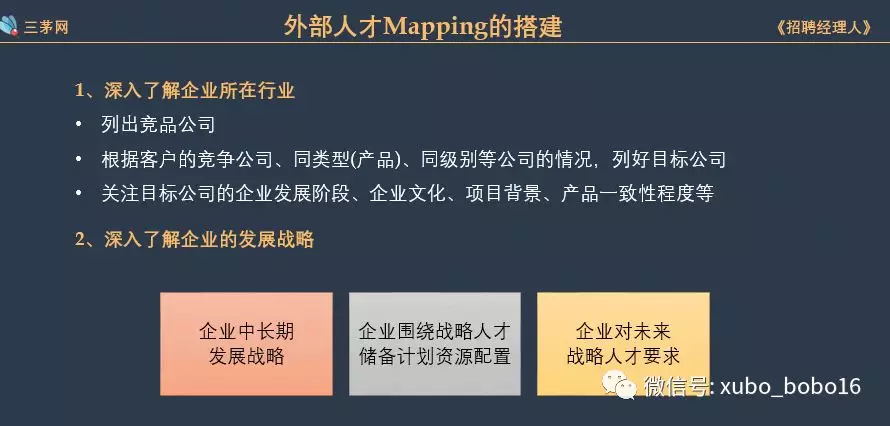 三茅网

外部人才Mapping的搭建

《招聘经理人》

1、深入了解企业所在行业

• 列出竞品公司
• 根据客户的竞争公司、同类型(产品)、同级别等公司的情况，列好目标公司
• 关注目标公司的企业发展阶段、企业文化、项目背景、产品一致性程度等

2、深入了解企业的发展战略

企业中长期发展战略

企业围绕战略人才储备计划资源配置

企业对未来战略人才要求

微信号: xubo_bobo16